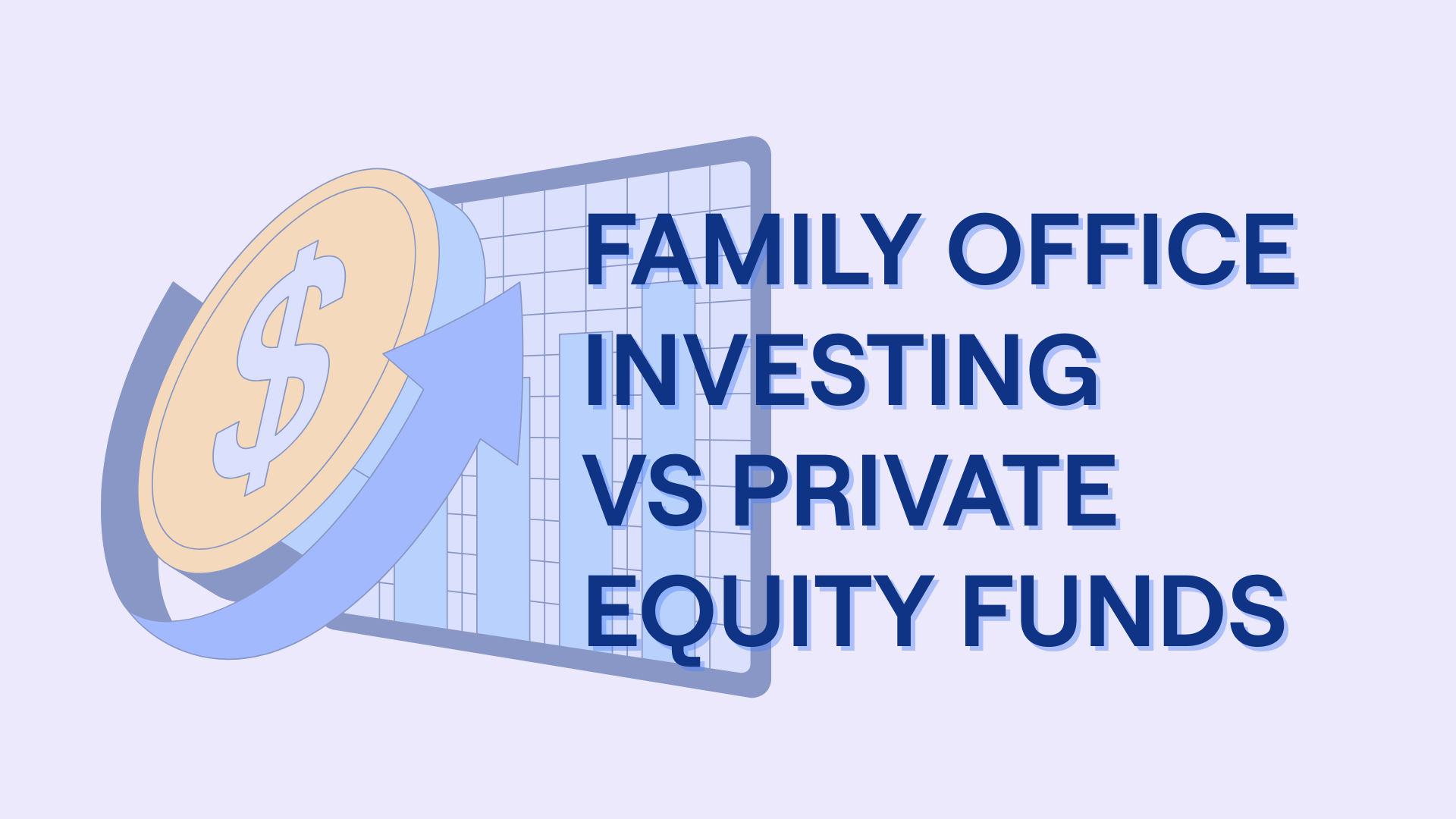 $

FAMILY OFFICE INVESTING VS PRIVATE EQUITY FUNDS